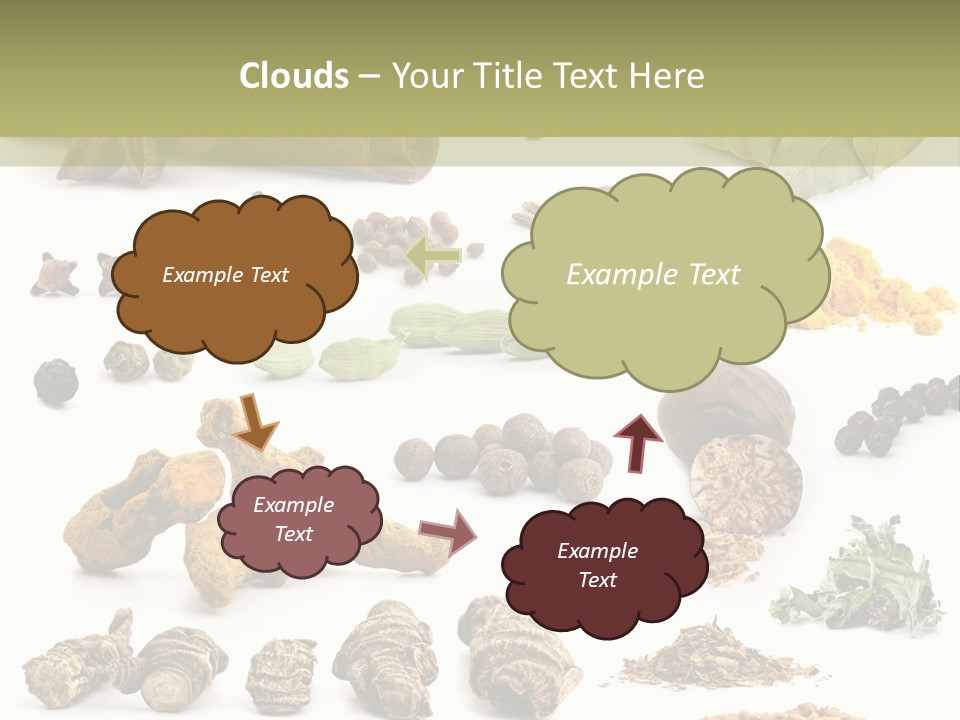 Clouds – Your Title Text Here

Example Text

Example Text

Example Text

Example Text